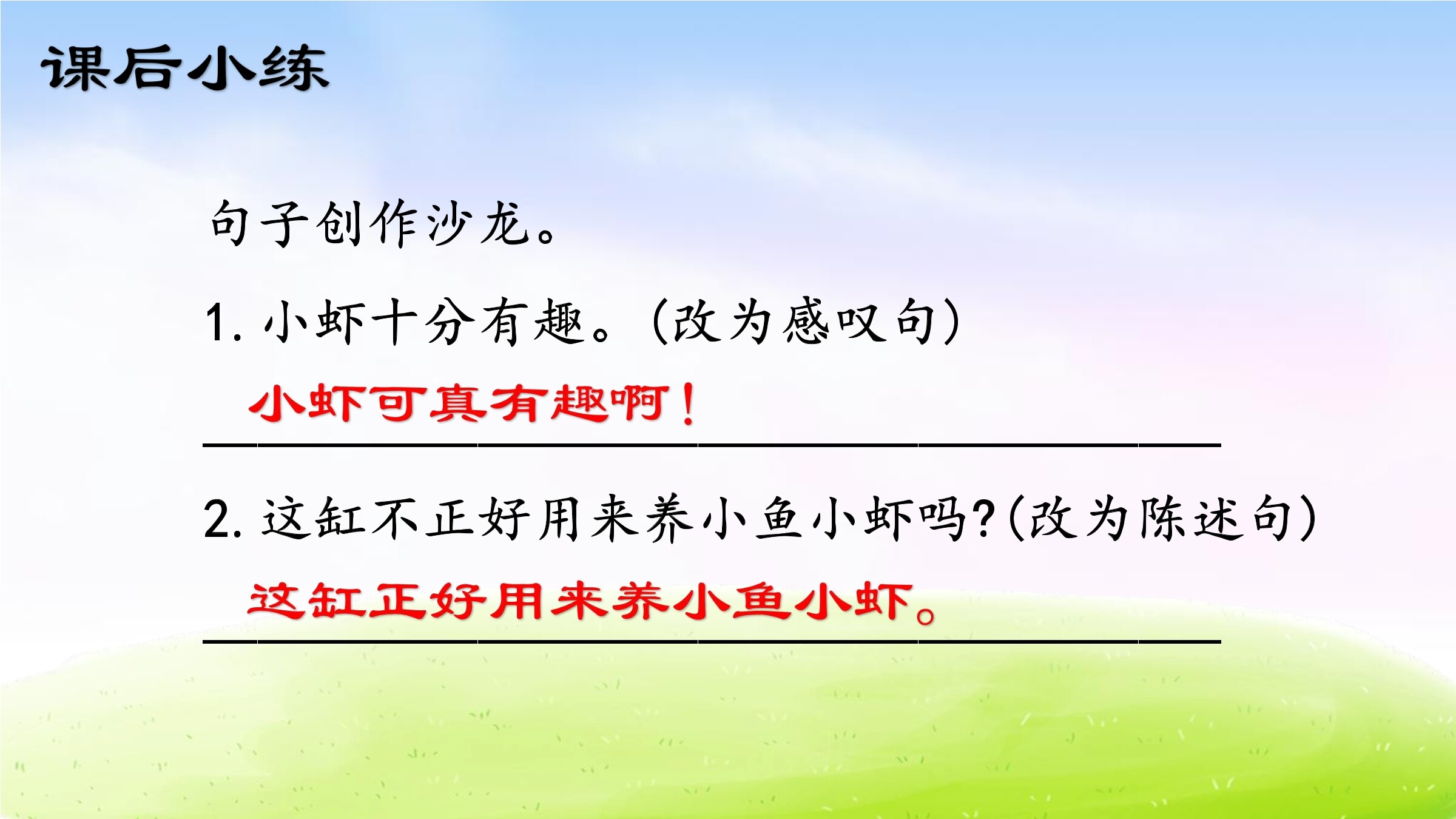 课后小练

句子创作沙龙。

1. 小虾十分有趣。(改为感叹句)

小虾可真有趣啊!

2. 这缸不正好用来养小鱼小虾吗?(改为陈述句)

这缸正好用来养小鱼小虾。